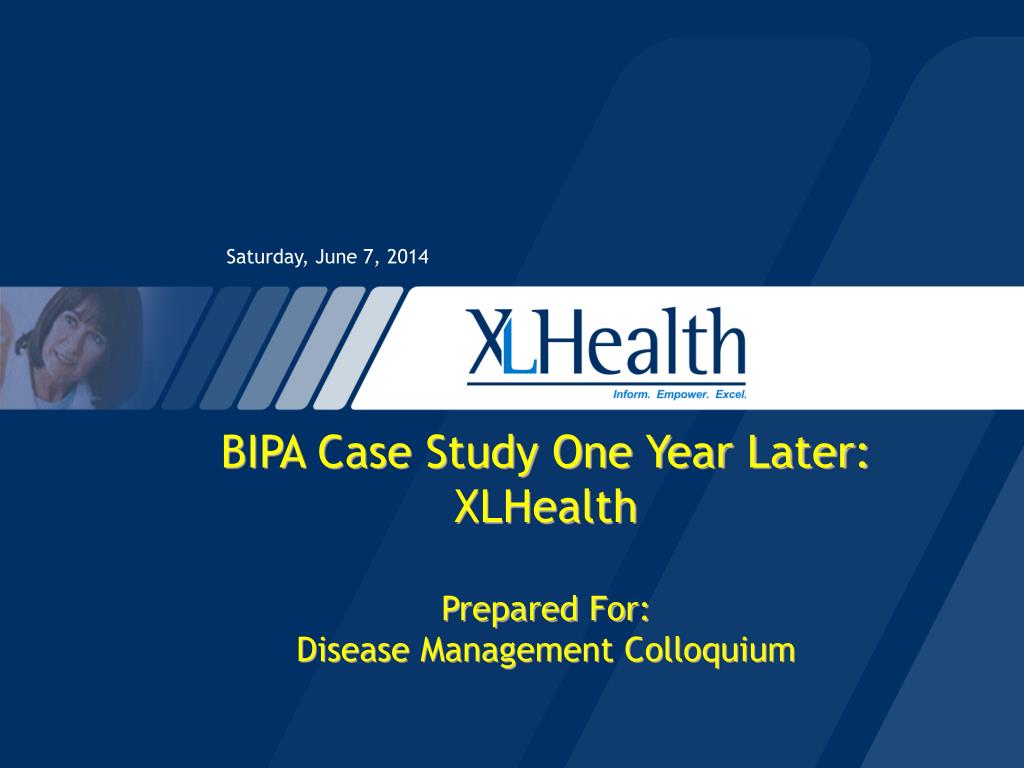 Saturday, June 7, 2014

XLHealth
Inform. Empower. Excel.

BIPA Case Study One Year Later: XLHealth

Prepared For:
Disease Management Colloquium